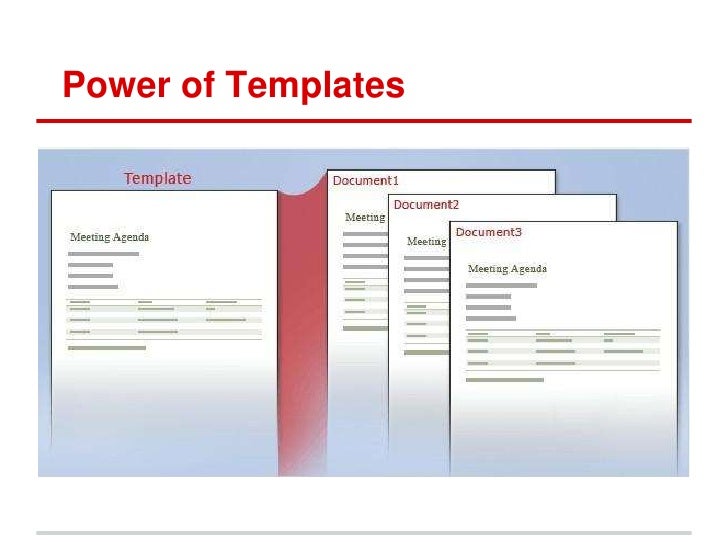 Power of Templates

Template

Meeting Agenda

Document1

Meeting

Document2

Meeting

Document3

Meeting Agenda